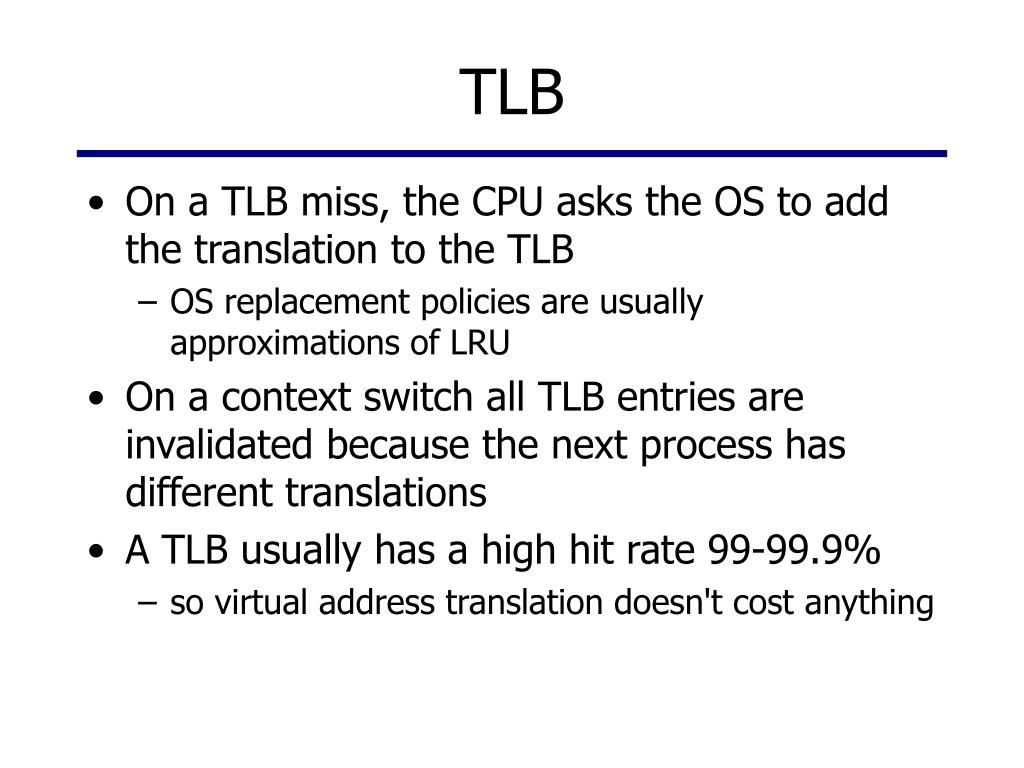 TLB

• On a TLB miss, the CPU asks the OS to add the translation to the TLB
  – OS replacement policies are usually approximations of LRU
• On a context switch all TLB entries are invalidated because the next process has different translations
• A TLB usually has a high hit rate 99-99.9%
  – so virtual address translation doesn't cost anything